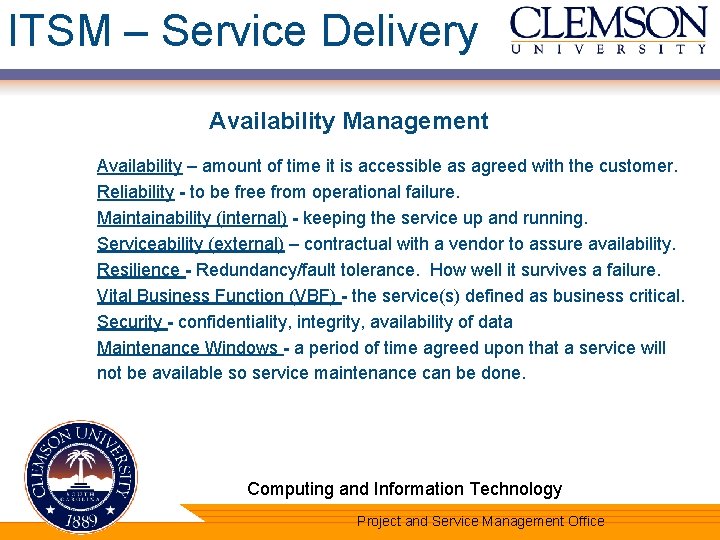 ITSM – Service Delivery

CLEMSON
UNIVERSITY

Availability Management

Availability – amount of time it is accessible as agreed with the customer.
Reliability - to be free from operational failure.
Maintainability (internal) - keeping the service up and running.
Serviceability (external) – contractual with a vendor to assure availability.
Resilience - Redundancy/fault tolerance. How well it survives a failure.
Vital Business Function (VBF) - the service(s) defined as business critical.
Security - confidentiality, integrity, availability of data
Maintenance Windows - a period of time agreed upon that a service will not be available so service maintenance can be done.

CLEMSON UNIVERSITY
SOUTH CAROLINA
1889

Computing and Information Technology

Project and Service Management Office